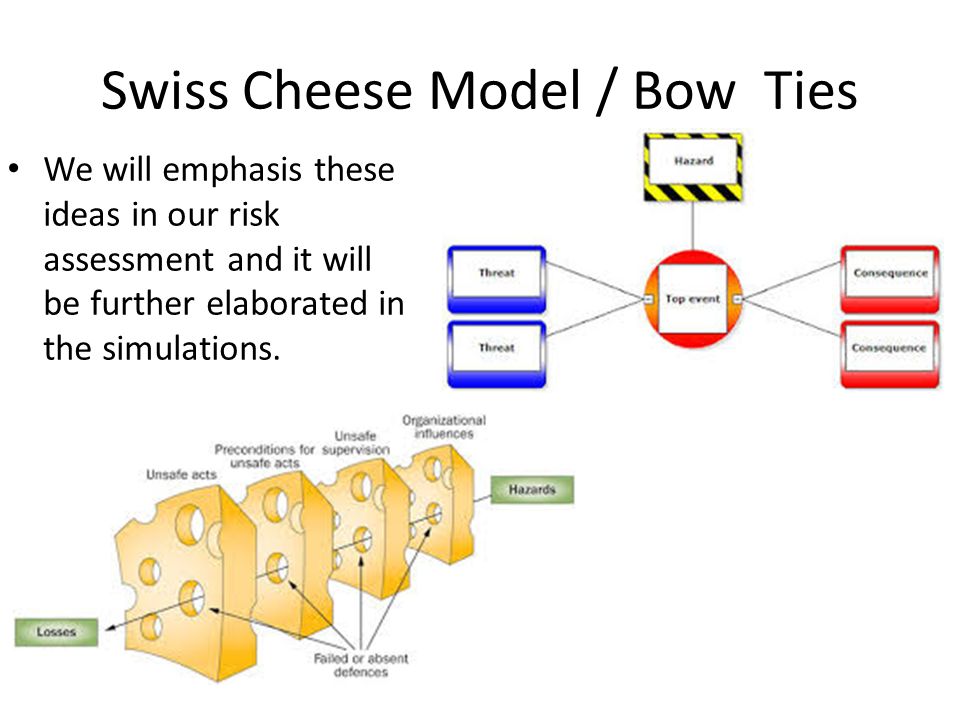 Swiss Cheese Model / Bow Ties

• We will emphasis these ideas in our risk assessment and it will be further elaborated in the simulations.

Hazard

Threat

Threat

Top event

Consequence

Consequence

Organizational influences

Unsafe supervision

Preconditions for unsafe acts

Unsafe acts

Hazards

Losses

Failed or absent defences